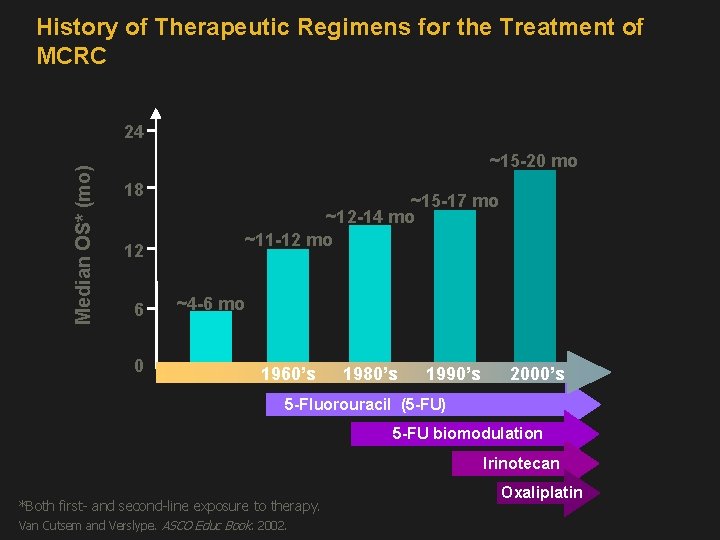 History of Therapeutic Regimens for the Treatment of MCRC

Median OS* (mo)

24
18
12
6
0

~4-6 mo
~11-12 mo
~12-14 mo
~15-17 mo
~15-20 mo

1960's 1980's 1990's 2000's

5-Fluorouracil (5-FU)
5-FU biomodulation
Irinotecan
Oxaliplatin

*Both first- and second-line exposure to therapy.
Van Cutsem and Verslype. ASCO Educ Book. 2002.